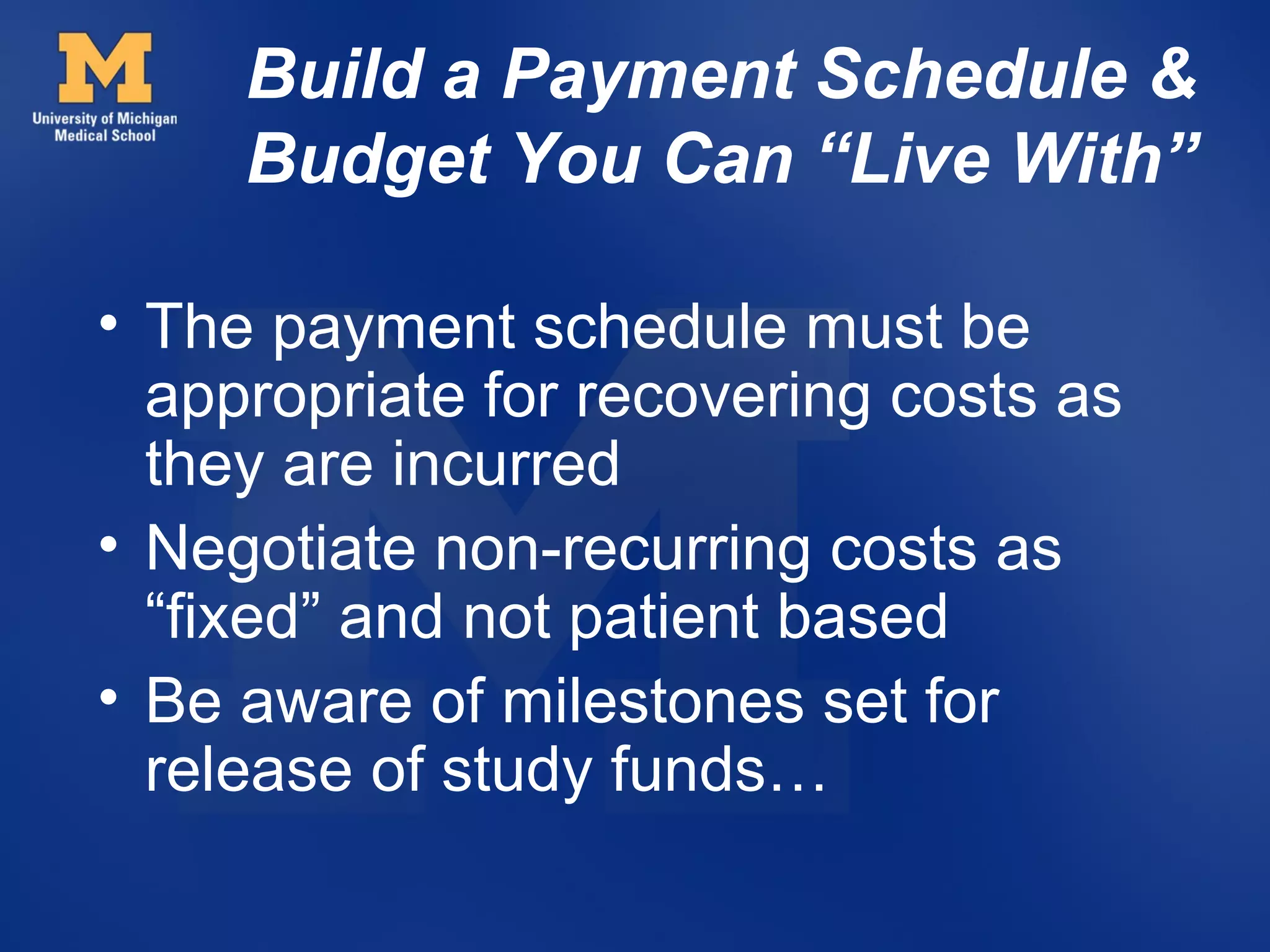 M
University of Michigan
Medical School

Build a Payment Schedule & Budget You Can “Live With”

• The payment schedule must be appropriate for recovering costs as they are incurred
• Negotiate non-recurring costs as “fixed” and not patient based
• Be aware of milestones set for release of study funds…